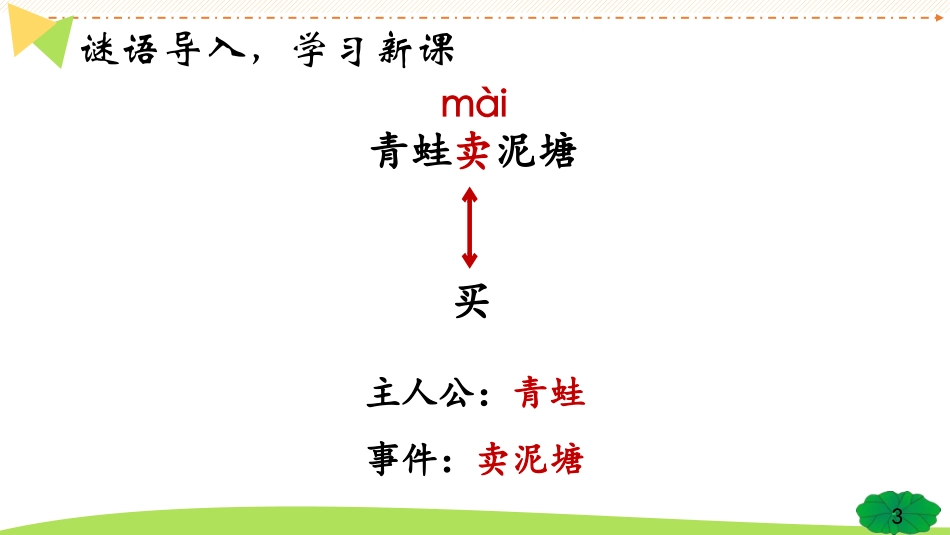 谜语导入，学习新课

mài
青蛙卖泥塘

买

主人公：青蛙

事件：卖泥塘

3